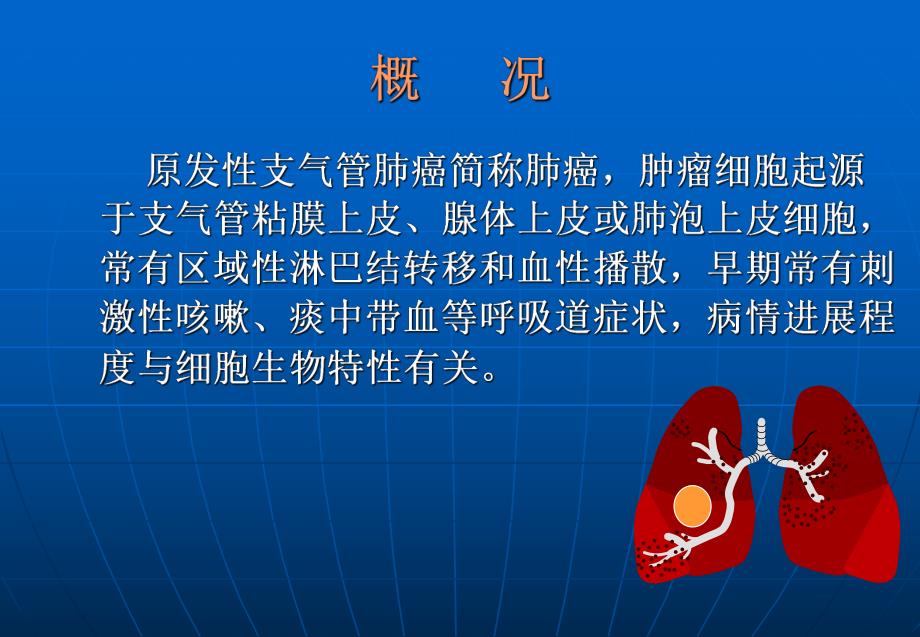 概　况

原发性支气管肺癌简称肺癌，肿瘤细胞起源于支气管粘膜上皮、腺体上皮或肺泡上皮细胞，常有区域性淋巴结转移和血性播散，早期常有刺激性咳嗽、痰中带血等呼吸道症状，病情进展程度与细胞生物特性有关。